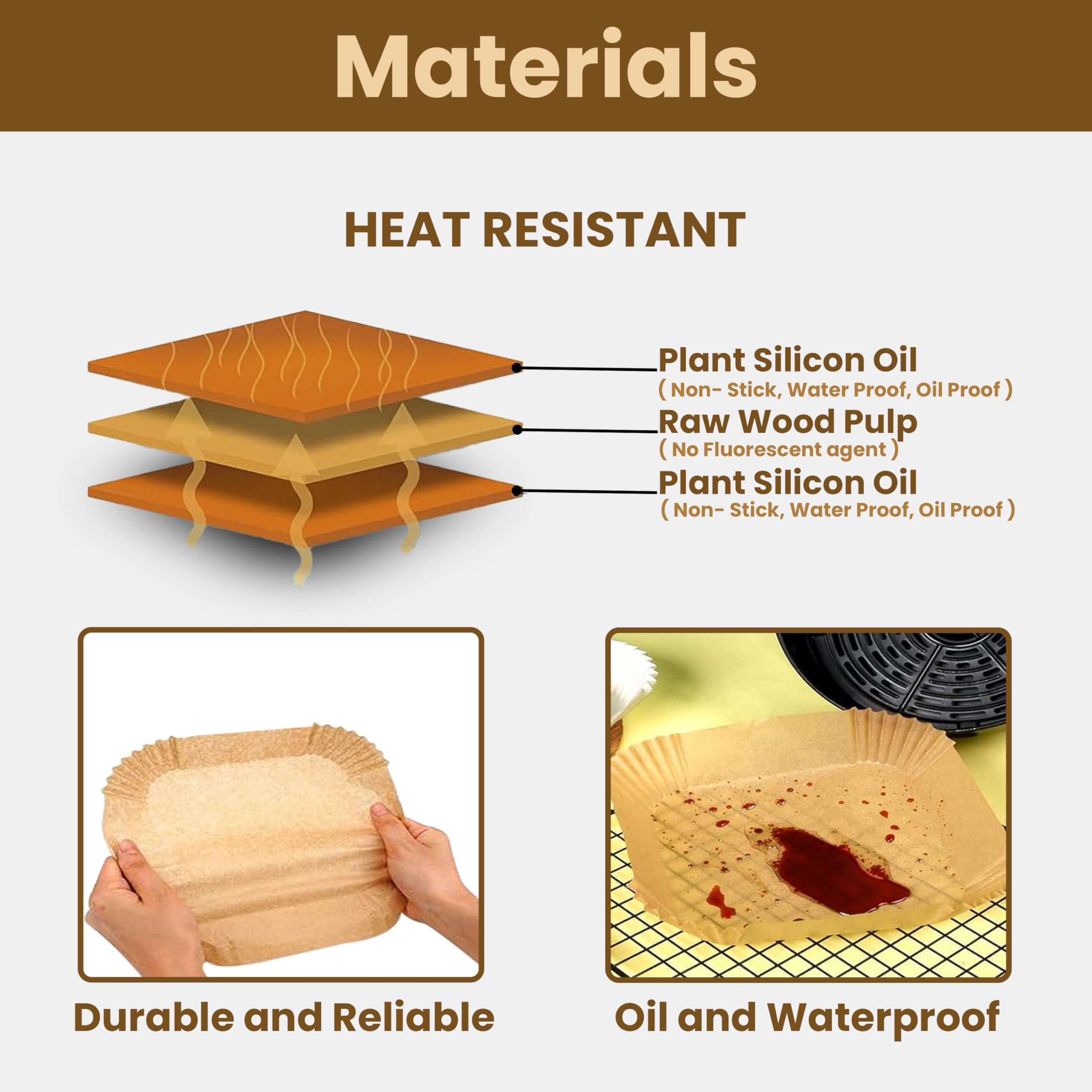 Materials

HEAT RESISTANT

Plant Silicon Oil
( Non- Stick, Water Proof, Oil Proof )

Raw Wood Pulp
( No Fluorescent agent )

Plant Silicon Oil
( Non- Stick, Water Proof, Oil Proof )

Durable and Reliable

Oil and Waterproof